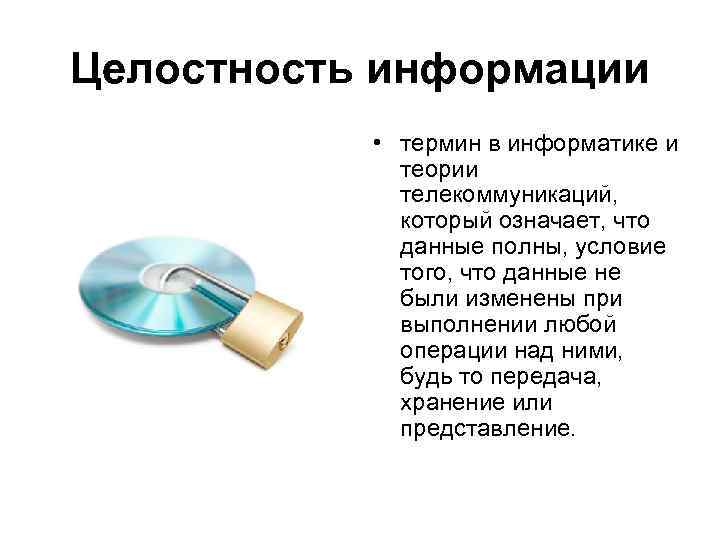 Целостность информации

• термин в информатике и теории телекоммуникаций, который означает, что данные полны, условие того, что данные не были изменены при выполнении любой операции над ними, будь то передача, хранение или представление.